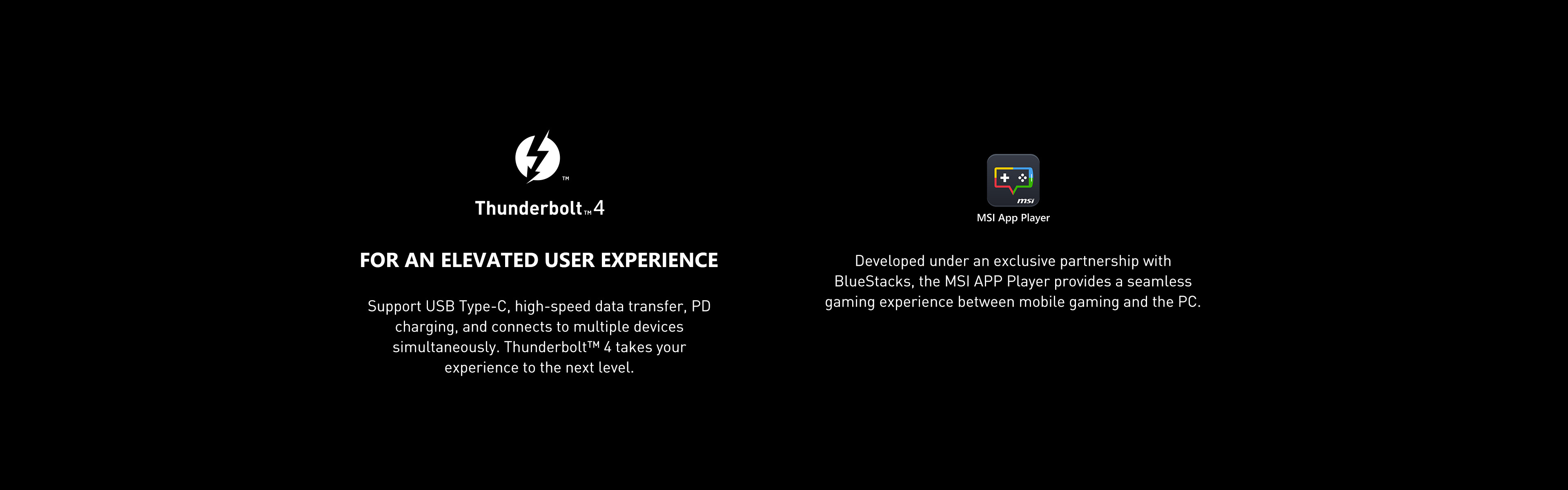 TM

Thunderbolt™ 4

FOR AN ELEVATED USER EXPERIENCE

Support USB Type-C, high-speed data transfer, PD charging, and connects to multiple devices simultaneously. Thunderbolt™ 4 takes your experience to the next level.

msi

MSI App Player

Developed under an exclusive partnership with BlueStacks, the MSI APP Player provides a seamless gaming experience between mobile gaming and the PC.